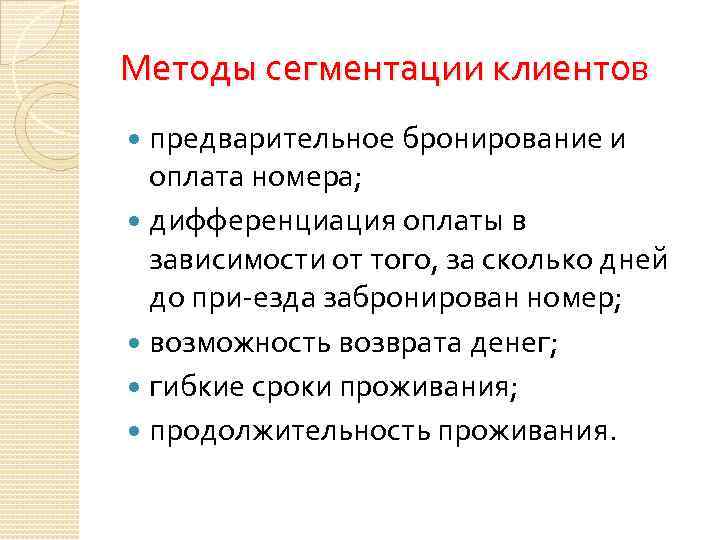 Методы сегментации клиентов

- предварительное бронирование и оплата номера;
- дифференциация оплаты в зависимости от того, за сколько дней до при-езда забронирован номер;
- возможность возврата денег;
- гибкие сроки проживания;
- продолжительность проживания.